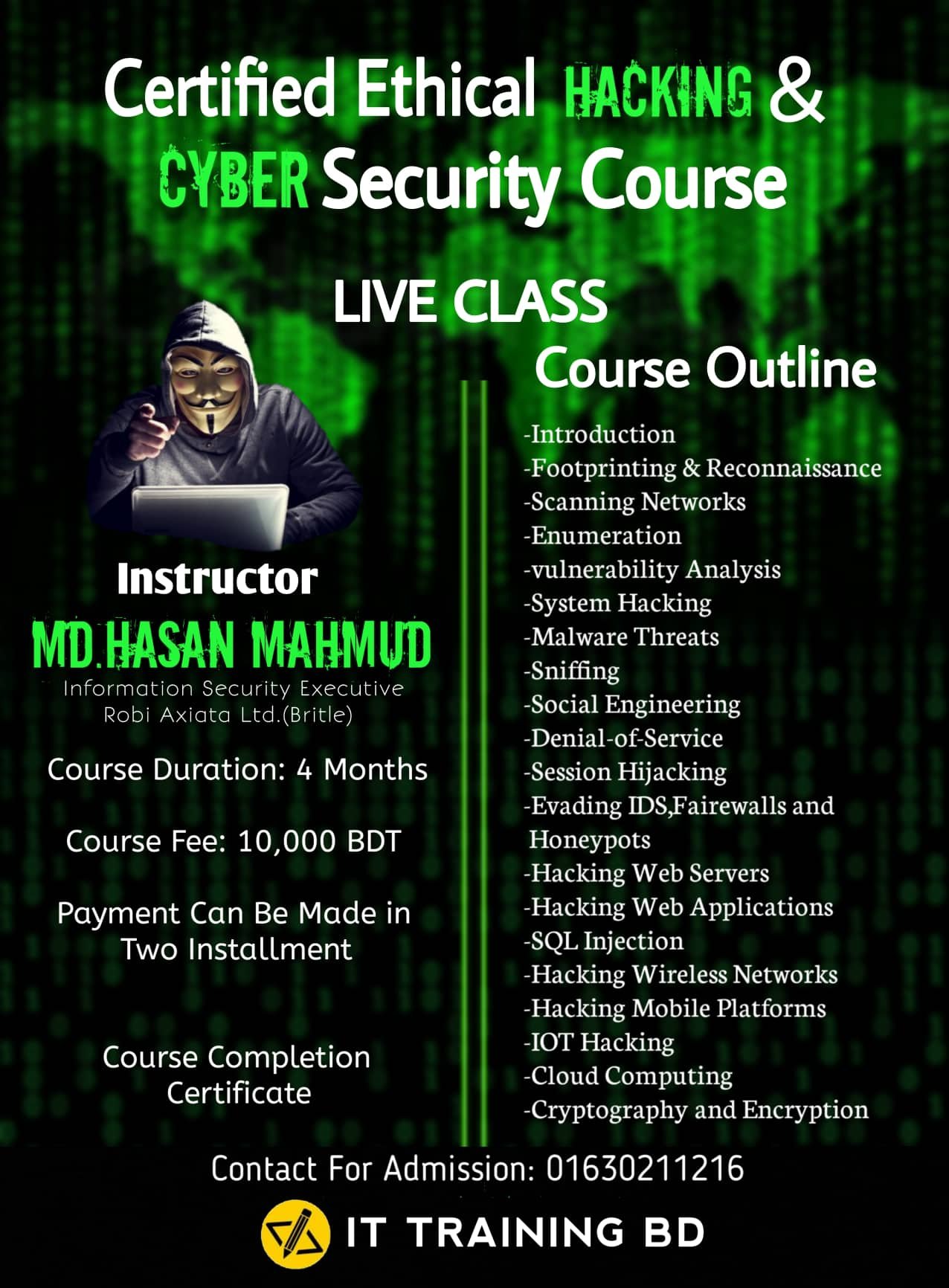 Certified Ethical HACKING & CYBER Security Course

LIVE CLASS

Instructor
MD.HASAN MAHMUD
Information Security Executive
Robi Axiata Ltd.(Britle)

Course Duration: 4 Months

Course Fee: 10,000 BDT

Payment Can Be Made in Two Installment

Course Completion Certificate

Course Outline

-Introduction
-Footprinting & Reconnaissance
-Scanning Networks
-Enumeration
-vulnerability Analysis
-System Hacking
-Malware Threats
-Sniffing
-Social Engineering
-Denial-of-Service
-Session Hijacking
-Evading IDS,Fairewalls and Honeypots
-Hacking Web Servers
-Hacking Web Applications
-SQL Injection
-Hacking Wireless Networks
-Hacking Mobile Platforms
-IOT Hacking
-Cloud Computing
-Cryptography and Encryption

Contact For Admission: 01630211216

IT TRAINING BD